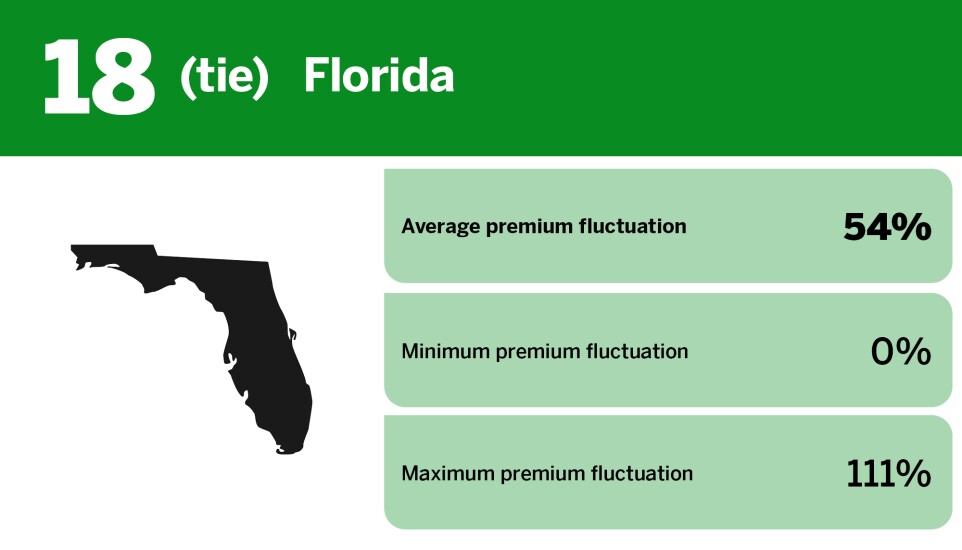 18 (tie) Florida

Average premium fluctuation 54%

Minimum premium fluctuation 0%

Maximum premium fluctuation 111%